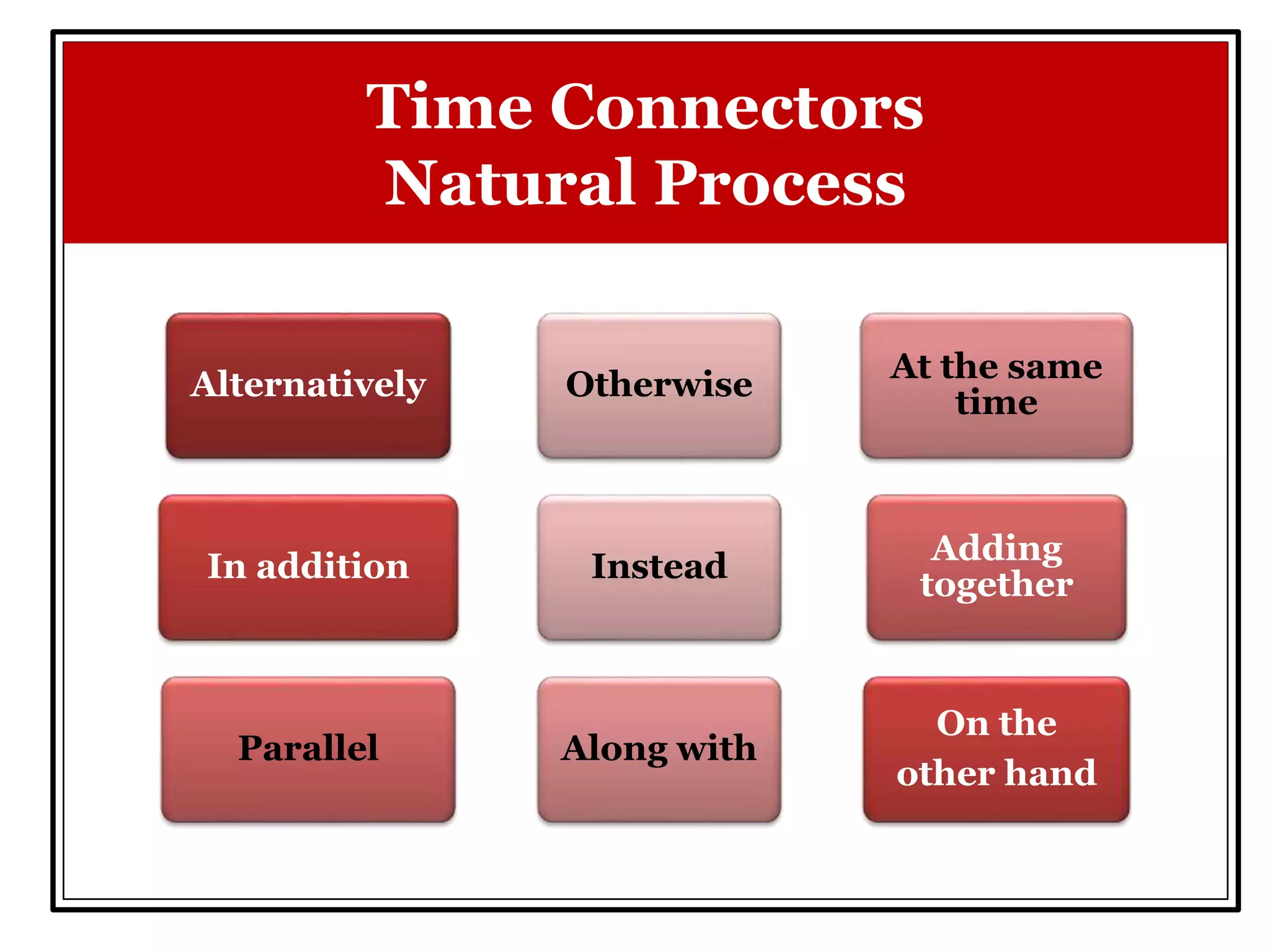 Time Connectors
Natural Process

Alternatively

Otherwise

At the same time

In addition

Instead

Adding together

Parallel

Along with

On the other hand